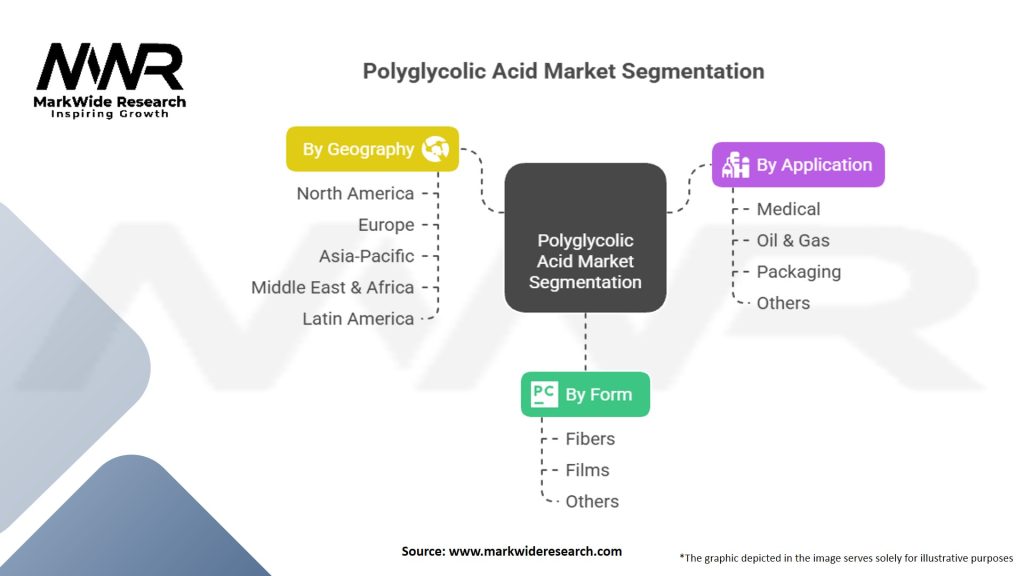 MWR
MarkWide Research
Inspiring Growth

Polyglycolic Acid Market Segmentation

By Geography
North America
Europe
Asia-Pacific
Middle East & Africa
Latin America

Polyglycolic Acid Market Segmentation

By Application
Medical
Oil & Gas
Packaging
Others

PC By Form
Fibers
Films
Others

Source: www.markwideresearch.com

*The graphic depicted in the image serves solely for illustrative purposes